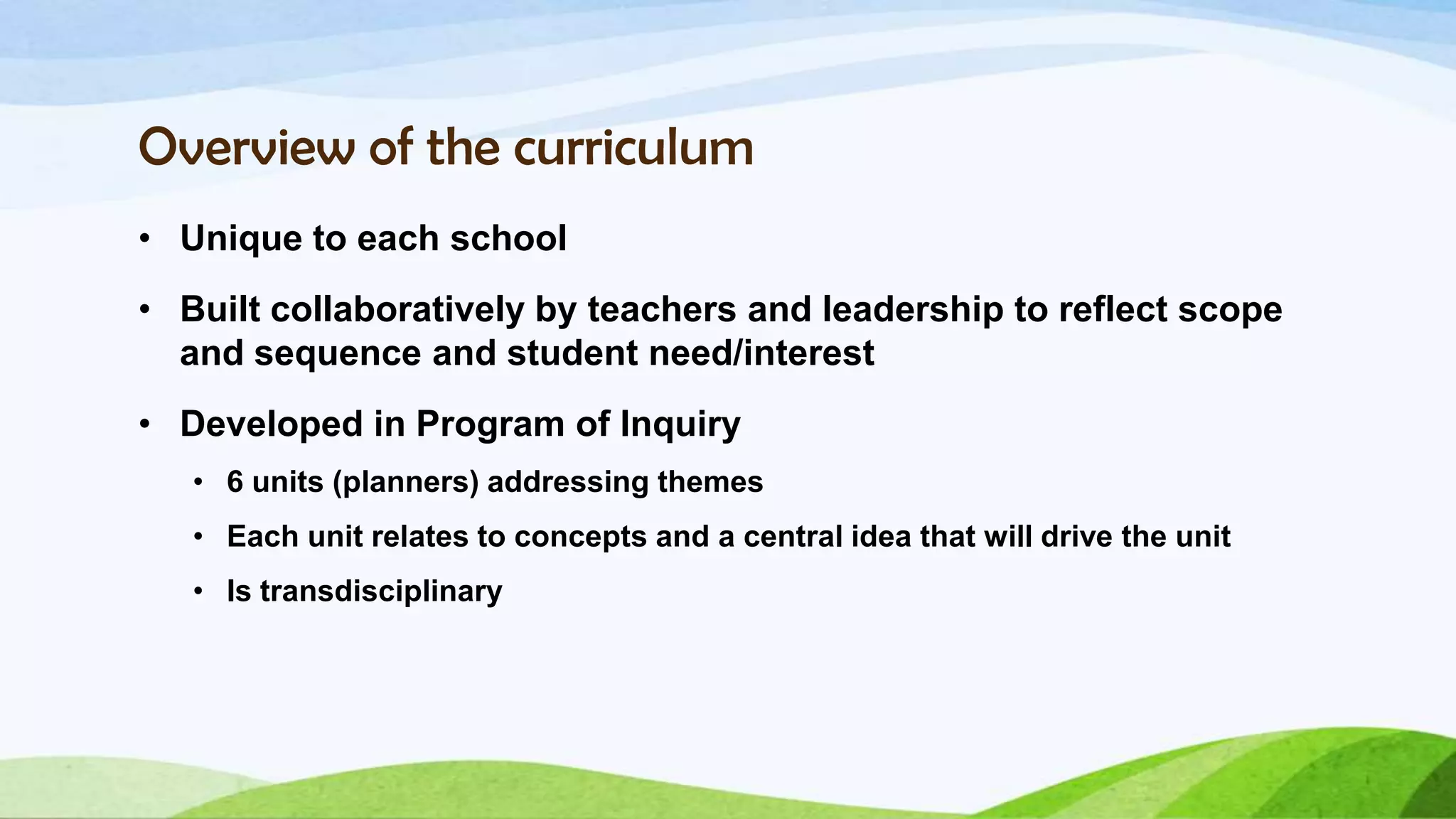 Overview of the curriculum

• Unique to each school

• Built collaboratively by teachers and leadership to reflect scope and sequence and student need/interest

• Developed in Program of Inquiry

• 6 units (planners) addressing themes

• Each unit relates to concepts and a central idea that will drive the unit

• Is transdisciplinary